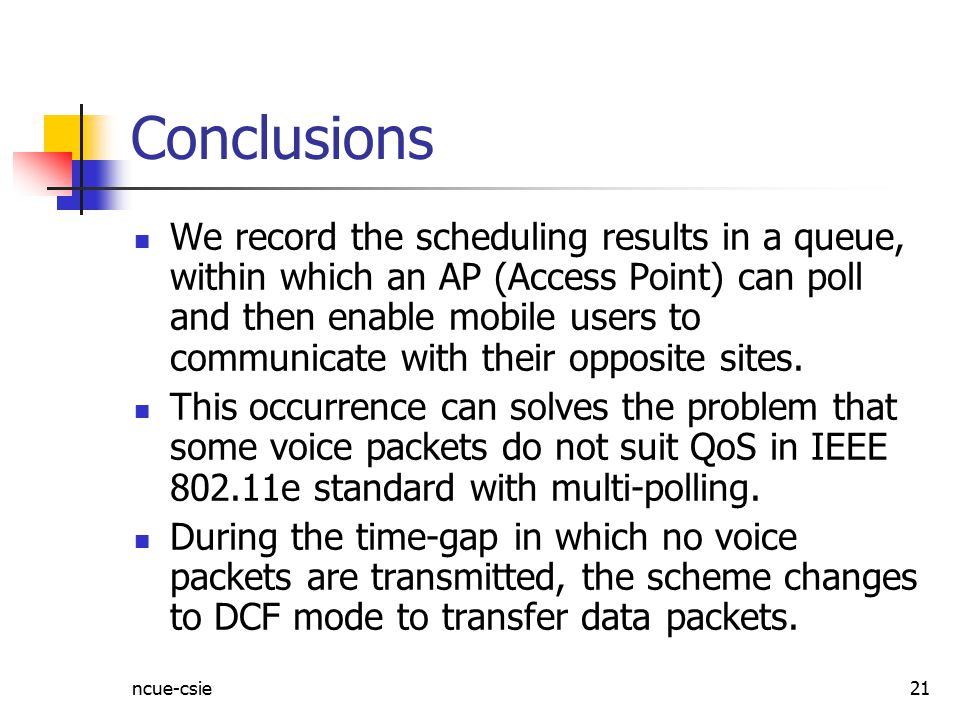 Conclusions

- We record the scheduling results in a queue, within which an AP (Access Point) can poll and then enable mobile users to communicate with their opposite sites.
- This occurrence can solves the problem that some voice packets do not suit QoS in IEEE 802.11e standard with multi-polling.
- During the time-gap in which no voice packets are transmitted, the scheme changes to DCF mode to transfer data packets.

ncue-csie

21